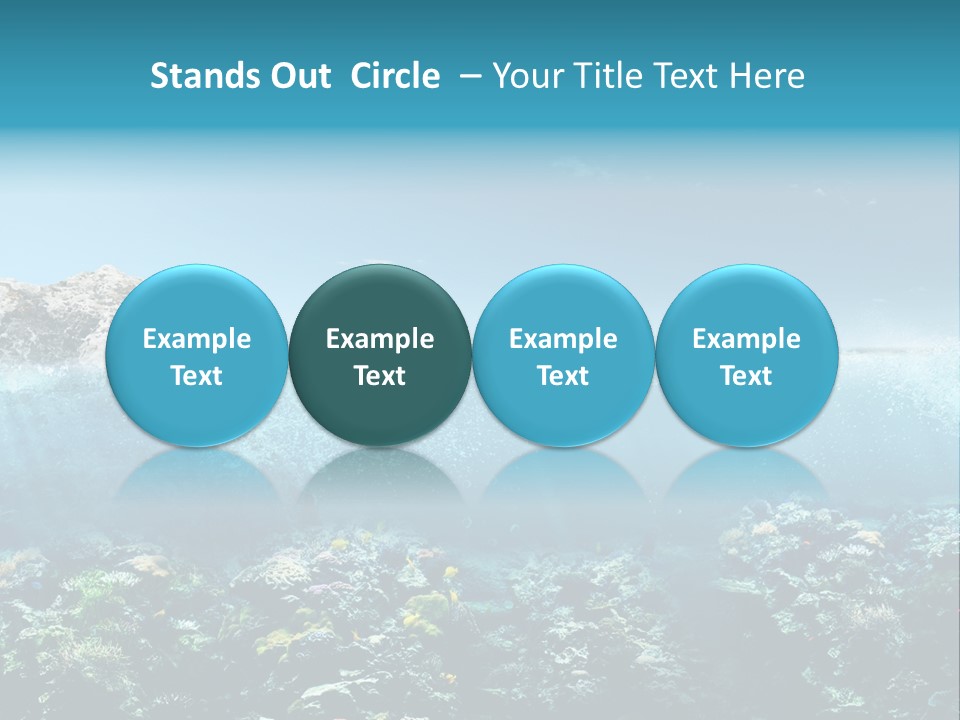 Stands Out Circle – Your Title Text Here

Example Text

Example Text

Example Text

Example Text